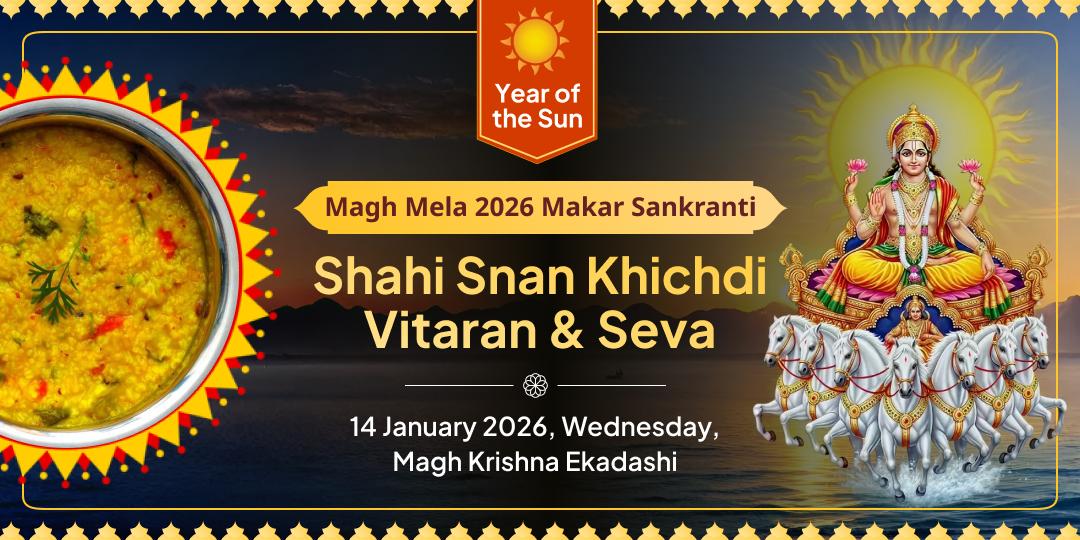 Year of the Sun

Magh Mela 2026 Makar Sankranti

Shahi Snan Khichdi Vitaran & Seva

14 January 2026, Wednesday, Magh Krishna Ekadashi